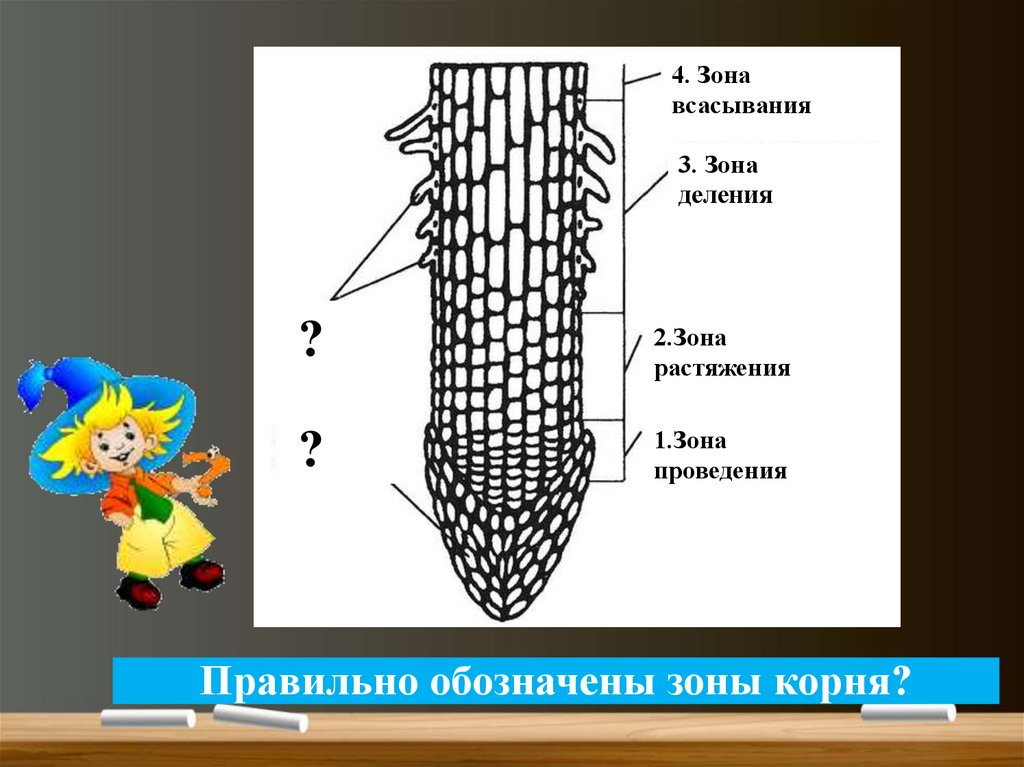 4. Зона всасывания

3. Зона деления

?

2.Зона растяжения

?

1.Зона проведения

Правильно обозначены зоны корня?